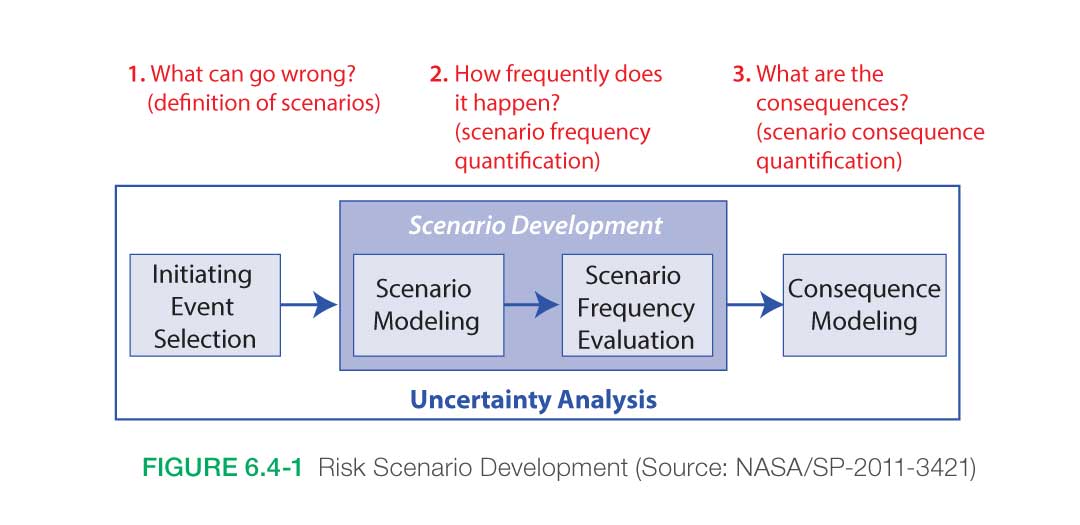 1. What can go wrong? (definition of scenarios)

2. How frequently does it happen? (scenario frequency quantification)

3. What are the consequences? (scenario consequence quantification)

Initiating Event Selection

Scenario Development

Scenario Modeling

Scenario Frequency Evaluation

Consequence Modeling

Uncertainty Analysis

FIGURE 6.4-1 Risk Scenario Development (Source: NASA/SP-2011-3421)